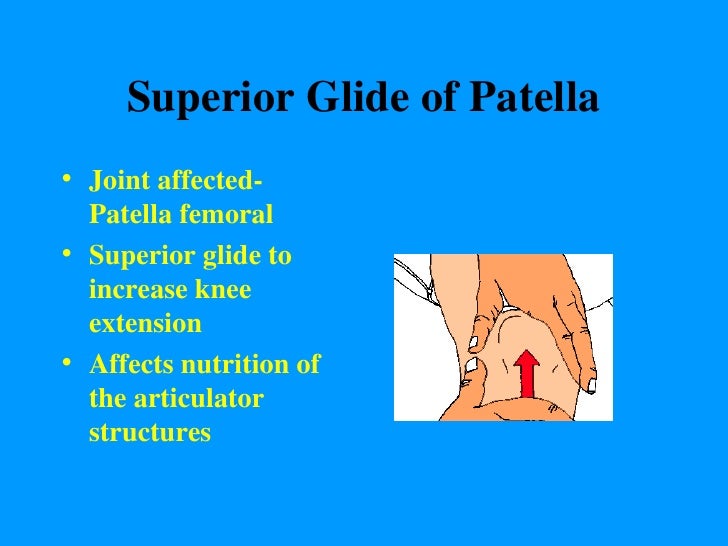 Superior Glide of Patella

• Joint affected- Patella femoral
• Superior glide to increase knee extension
• Affects nutrition of the articulator structures